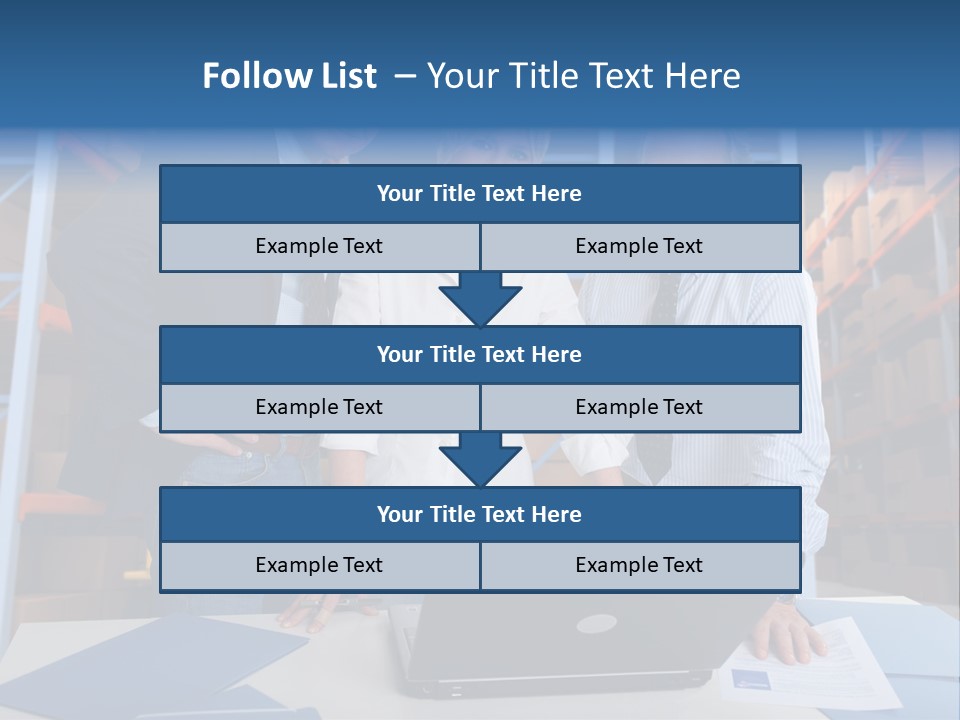 Follow List – Your Title Text Here

Your Title Text Here

Example Text

Example Text

Your Title Text Here

Example Text

Example Text

Your Title Text Here

Example Text

Example Text